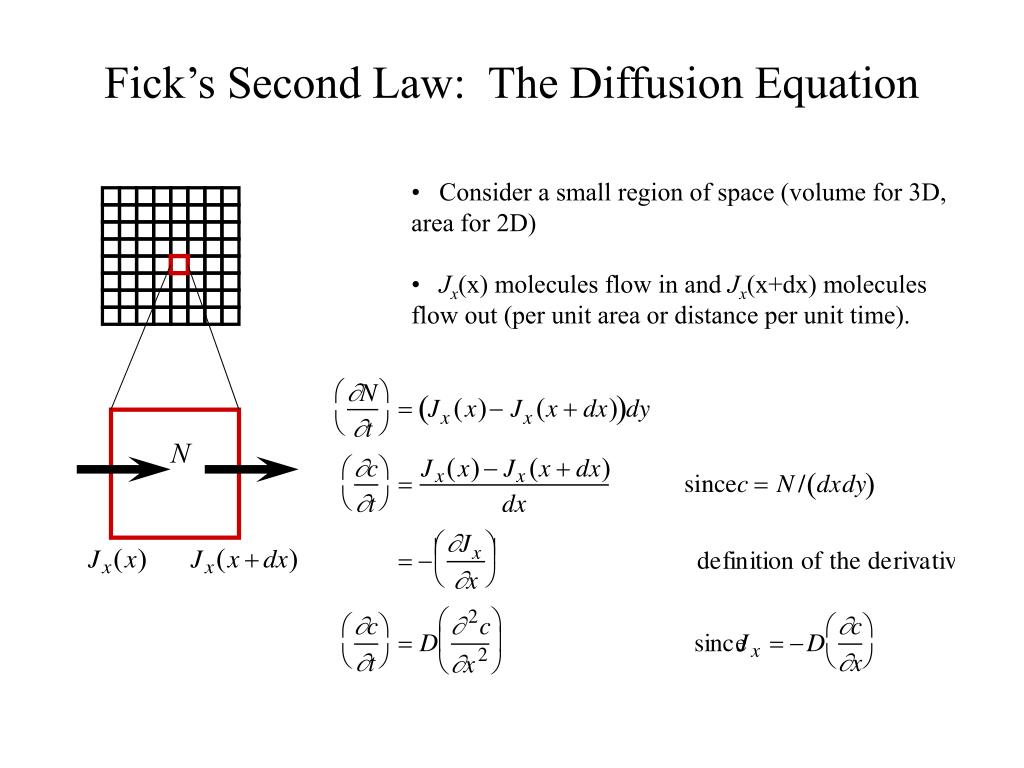 Fick's Second Law: The Diffusion Equation

• Consider a small region of space (volume for 3D, area for 2D)

• $J_x$(x) molecules flow in and $J_x$(x+dx) molecules flow out (per unit area or distance per unit time).

$N$

$J_x(x)$ $J_x(x+dx)$

$\left(\frac{\partial N}{\partial t}\right) = \left(J_x(x) - J_x(x+dx)\right)dy$

$\left(\frac{\partial c}{\partial t}\right) = \frac{J_x(x) - J_x(x+dx)}{dx}$ since $c = N/(dxdy)$

$= -\left(\frac{\partial J_x}{\partial x}\right)$ definition of the derivativ

$\left(\frac{\partial c}{\partial t}\right) = D\left(\frac{\partial^2 c}{\partial x^2}\right)$ since $J_x = -D\left(\frac{\partial c}{\partial x}\right)$